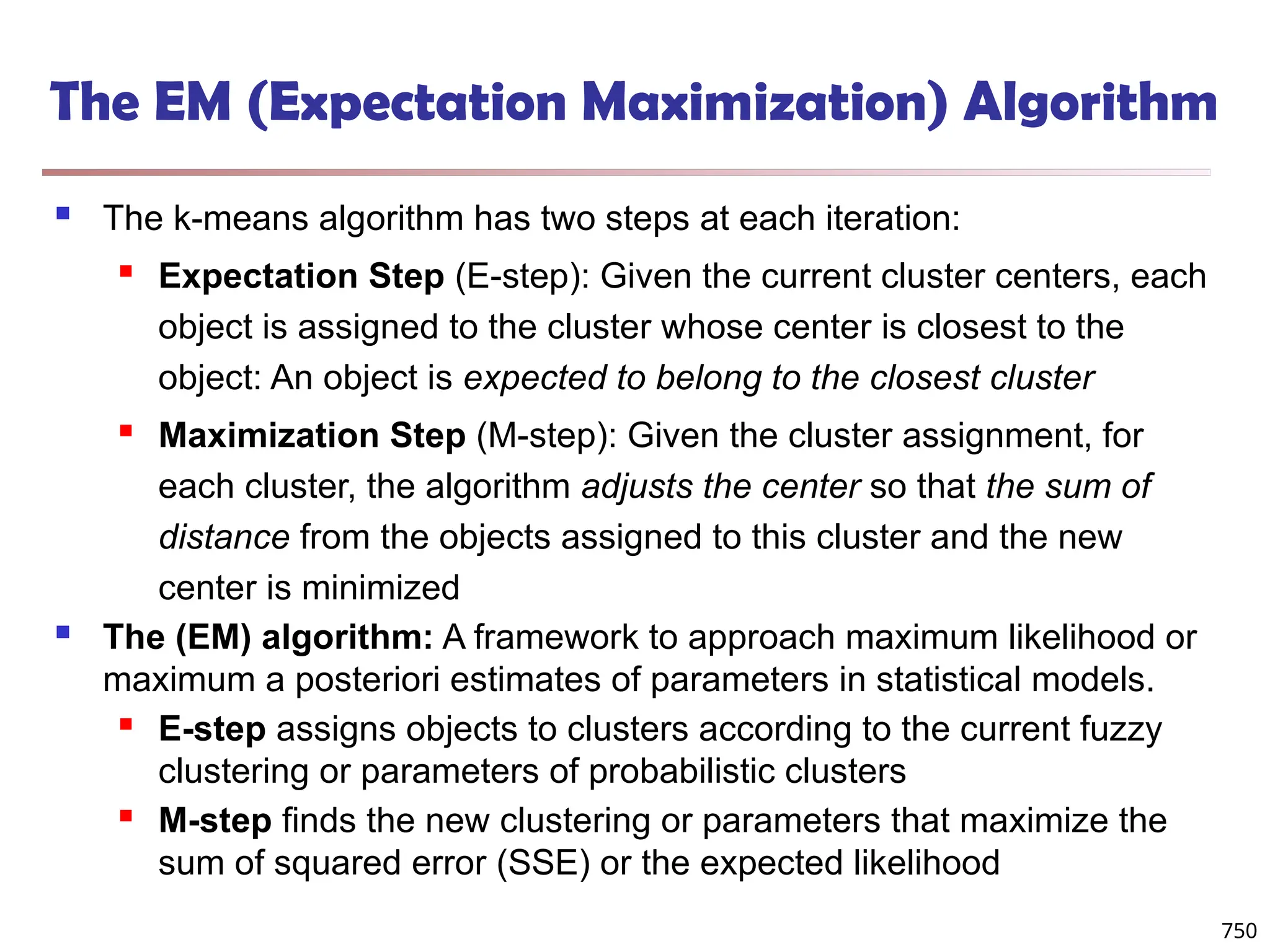 The EM (Expectation Maximization) Algorithm

The k-means algorithm has two steps at each iteration:

Expectation Step (E-step): Given the current cluster centers, each object is assigned to the cluster whose center is closest to the object: An object is expected to belong to the closest cluster

Maximization Step (M-step): Given the cluster assignment, for each cluster, the algorithm adjusts the center so that the sum of distance from the objects assigned to this cluster and the new center is minimized

The (EM) algorithm: A framework to approach maximum likelihood or maximum a posteriori estimates of parameters in statistical models.

E-step assigns objects to clusters according to the current fuzzy clustering or parameters of probabilistic clusters

M-step finds the new clustering or parameters that maximize the sum of squared error (SSE) or the expected likelihood

750